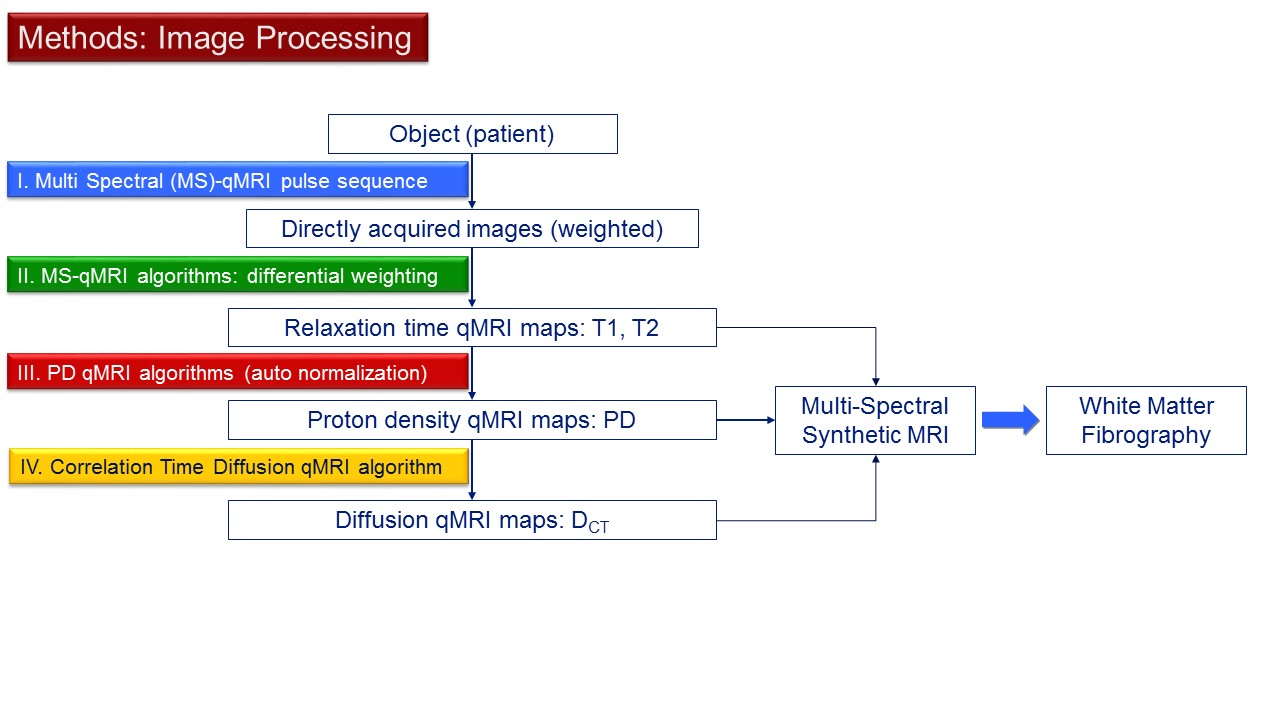 Methods: Image Processing

Object (patient)

I. Multi Spectral (MS)-qMRI pulse sequence

Directly acquired images (weighted)

II. MS-qMRI algorithms: differential weighting

Relaxation time qMRI maps: T1, T2

III. PD qMRI algorithms (auto normalization)

Proton density qMRI maps: PD

IV. Correlation Time Diffusion qMRI algorithm

Diffusion qMRI maps: $D_{CT}$

Multi-Spectral Synthetic MRI

White Matter Fibrography